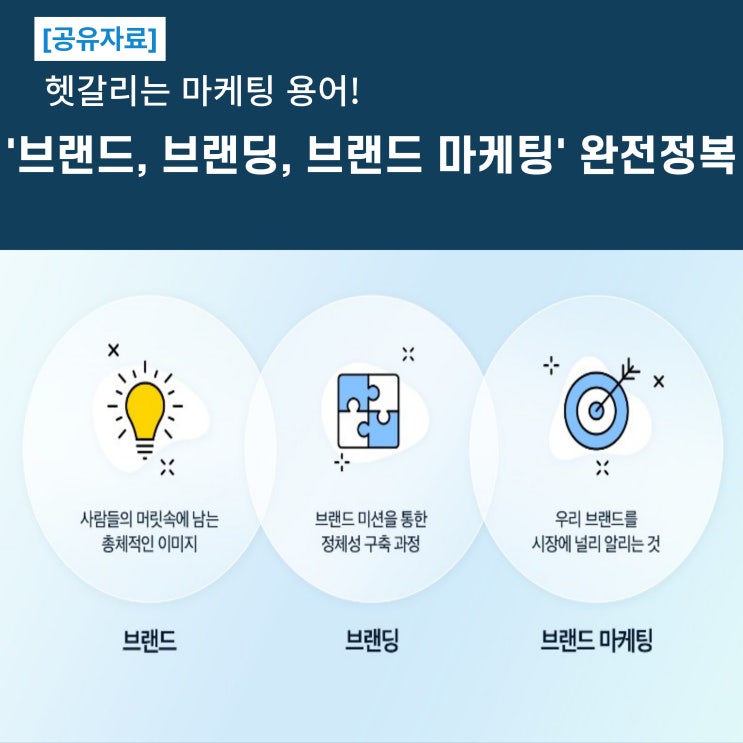 [공유자료]

헷갈리는 마케팅 용어!

'브랜드, 브랜딩, 브랜드 마케팅' 완전정복

사람들의 머릿속에 남는 총체적인 이미지

브랜드

브랜드 미션을 통한 정체성 구축 과정

브랜딩

우리 브랜드를 시장에 널리 알리는 것

브랜드 마케팅